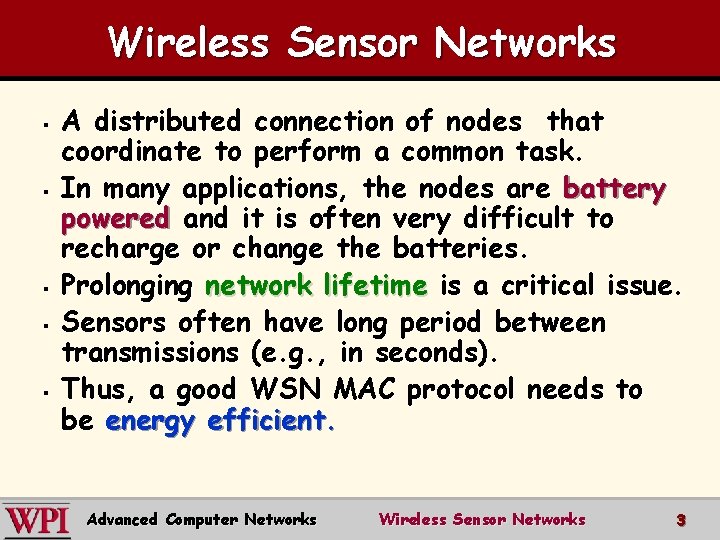 Wireless Sensor Networks

- A distributed connection of nodes that coordinate to perform a common task.
- In many applications, the nodes are battery powered and it is often very difficult to recharge or change the batteries.
- Prolonging network lifetime is a critical issue.
- Sensors often have long period between transmissions (e.g., in seconds).
- Thus, a good WSN MAC protocol needs to be energy efficient.

WPI Advanced Computer Networks Wireless Sensor Networks 3